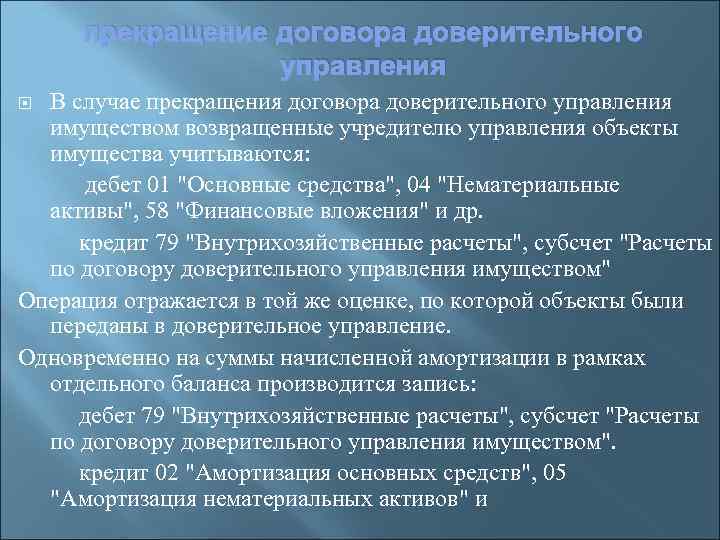 прекращение договора доверительного управления

В случае прекращения договора доверительного управления имуществом возвращенные учредителю управления объекты имущества учитываются:

дебет 01 "Основные средства", 04 "Нематериальные активы", 58 "Финансовые вложения" и др.

кредит 79 "Внутрихозяйственные расчеты", субсчет "Расчеты по договору доверительного управления имуществом"

Операция отражается в той же оценке, по которой объекты были переданы в доверительное управление.

Одновременно на суммы начисленной амортизации в рамках отдельного баланса производится запись:

дебет 79 "Внутрихозяйственные расчеты", субсчет "Расчеты по договору доверительного управления имуществом".

кредит 02 "Амортизация основных средств", 05 "Амортизация нематериальных активов" и